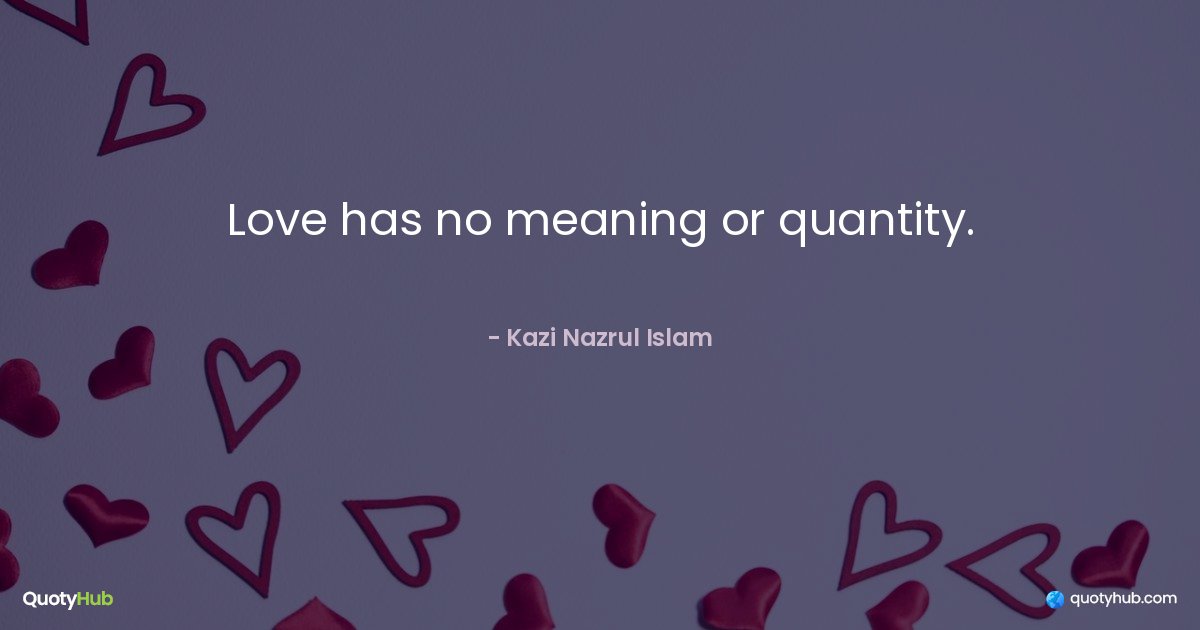 Love has no meaning or quantity.

- Kazi Nazrul Islam

QuotyHub

quotyhub.com